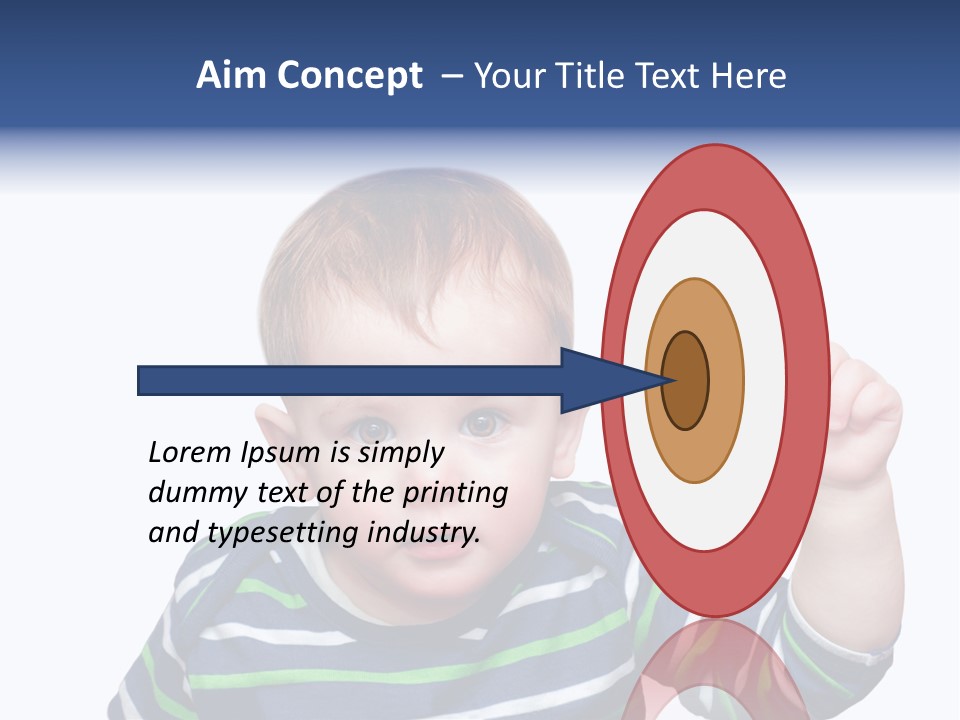 Aim Concept – Your Title Text Here

Lorem Ipsum is simply dummy text of the printing and typesetting industry.